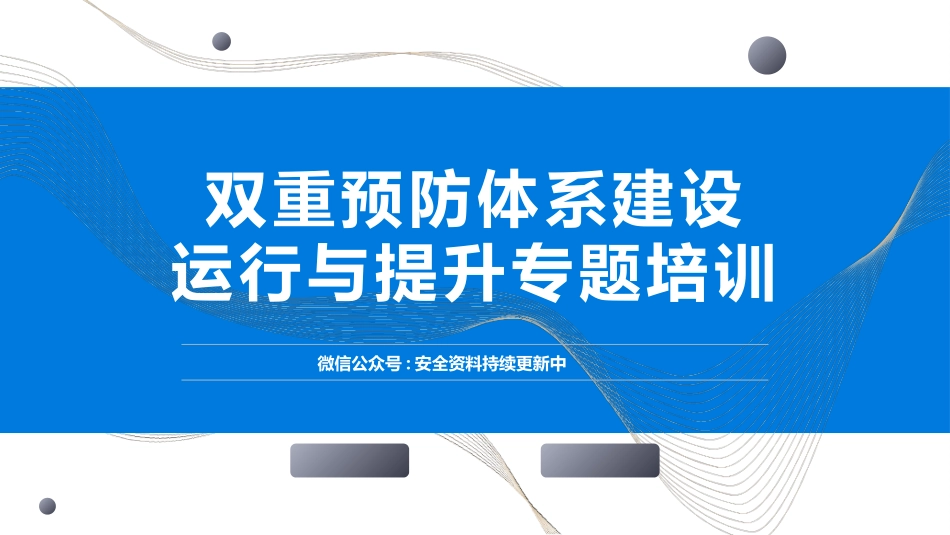 双重预防体系建设
运行与提升专题培训

微信公众号：安全资料持续更新中